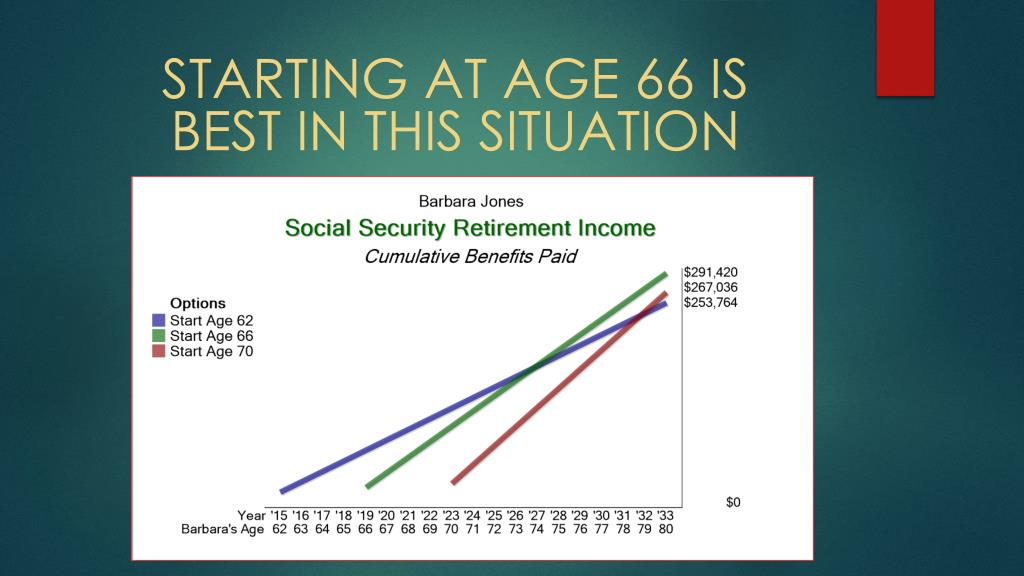 STARTING AT AGE 66 IS BEST IN THIS SITUATION

Barbara Jones
Social Security Retirement Income
Cumulative Benefits Paid

Options
Start Age 62
Start Age 66
Start Age 70

$291,420
$267,036
$253,764

$0

Year '15 '16 '17 '18 '19 '20 '21 '22 '23 '24 '25 '26 '27 '28 '29 '30 '31 '32 '33
Barbara's Age 62 63 64 65 66 67 68 69 70 71 72 73 74 75 76 77 78 79 80